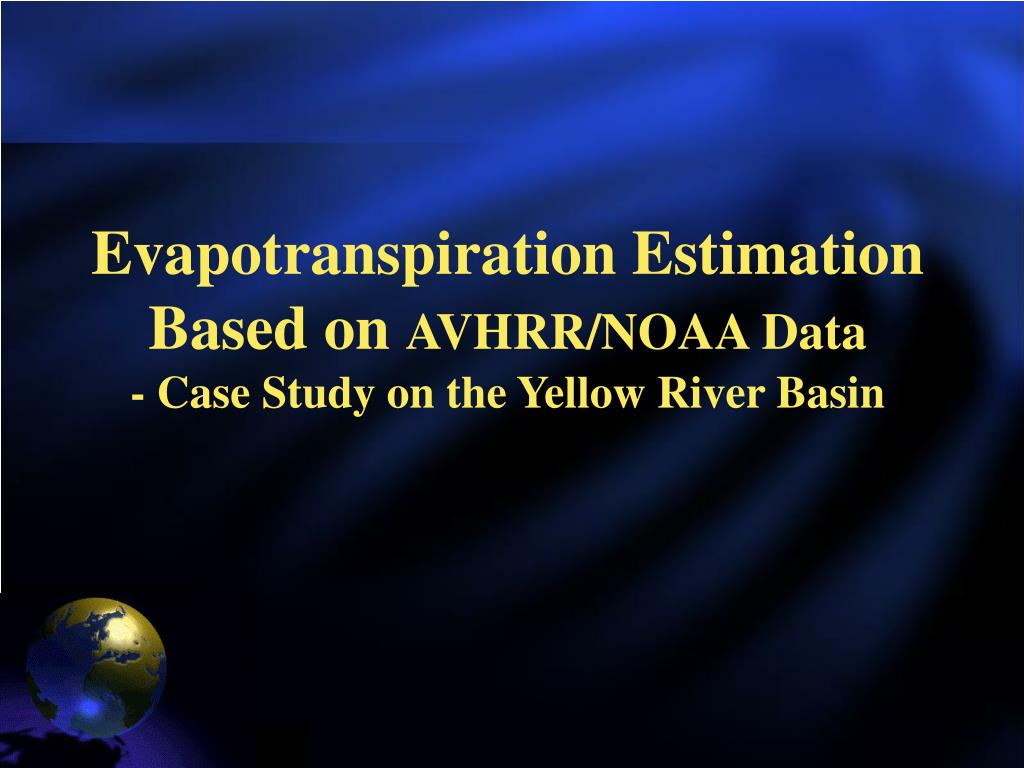 Evapotranspiration Estimation Based on AVHRR/NOAA Data
- Case Study on the Yellow River Basin